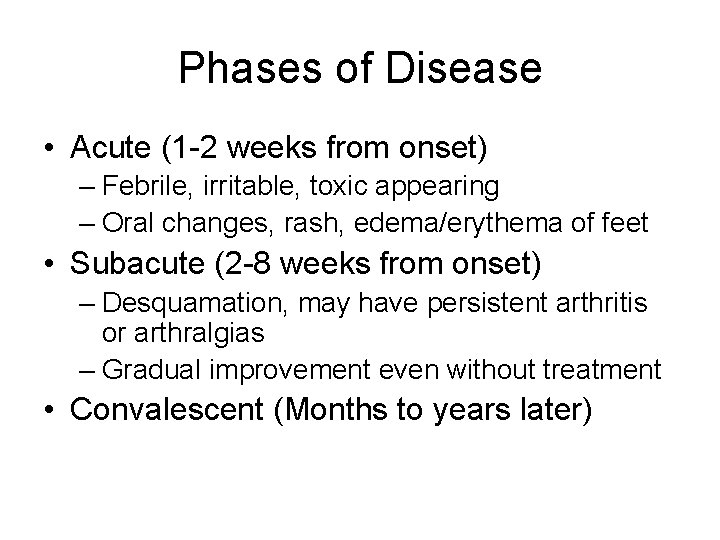 Phases of Disease

• Acute (1-2 weeks from onset)
  – Febrile, irritable, toxic appearing
  – Oral changes, rash, edema/erythema of feet
• Subacute (2-8 weeks from onset)
  – Desquamation, may have persistent arthritis or arthralgias
  – Gradual improvement even without treatment
• Convalescent (Months to years later)